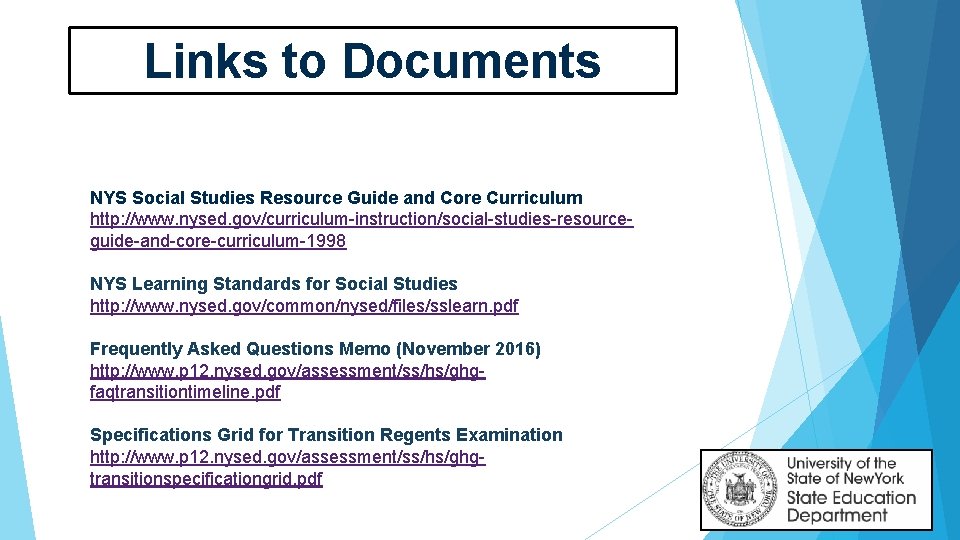 Links to Documents

NYS Social Studies Resource Guide and Core Curriculum
http://www.nysed.gov/curriculum-instruction/social-studies-resource-guide-and-core-curriculum-1998

NYS Learning Standards for Social Studies
http://www.nysed.gov/common/nysed/files/sslearn.pdf

Frequently Asked Questions Memo (November 2016)
http://www.p12.nysed.gov/assessment/ss/hs/ghg-faqtransitiontimeline.pdf

Specifications Grid for Transition Regents Examination
http://www.p12.nysed.gov/assessment/ss/hs/ghg-transitionspecificationgrid.pdf

University of the State of New York
State Education Department